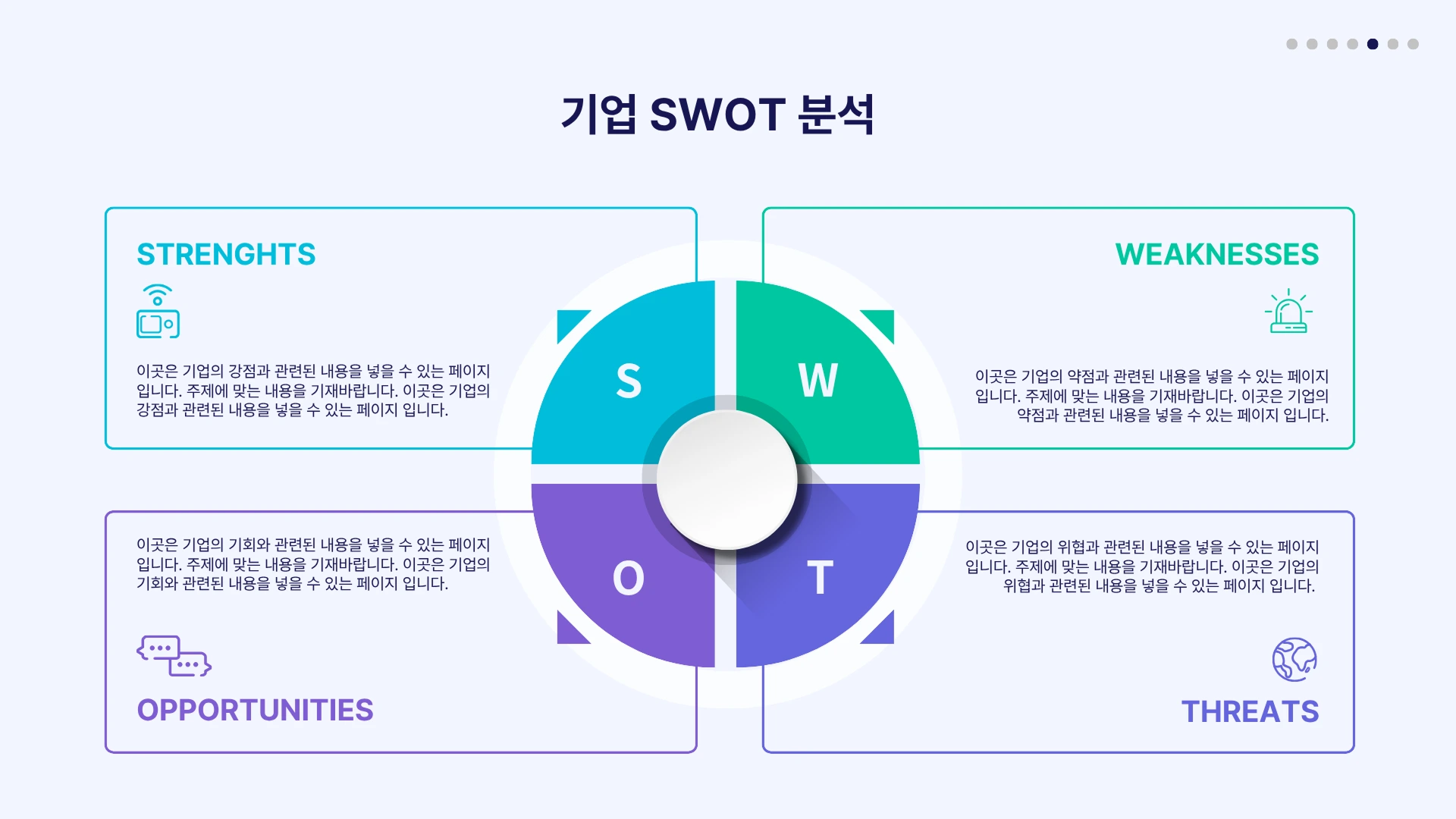 기업 SWOT 분석

STRENGHTS

이곳은 기업의 강점과 관련된 내용을 넣을 수 있는 페이지 입니다. 주제에 맞는 내용을 기재바랍니다. 이곳은 기업의 강점과 관련된 내용을 넣을 수 있는 페이지 입니다.

WEAKNESSES

이곳은 기업의 약점과 관련된 내용을 넣을 수 있는 페이지 입니다. 주제에 맞는 내용을 기재바랍니다. 이곳은 기업의 약점과 관련된 내용을 넣을 수 있는 페이지 입니다.

S

W

O

T

이곳은 기업의 기회와 관련된 내용을 넣을 수 있는 페이지 입니다. 주제에 맞는 내용을 기재바랍니다. 이곳은 기업의 기회와 관련된 내용을 넣을 수 있는 페이지 입니다.

OPPORTUNITIES

이곳은 기업의 위협과 관련된 내용을 넣을 수 있는 페이지 입니다. 주제에 맞는 내용을 기재바랍니다. 이곳은 기업의 위협과 관련된 내용을 넣을 수 있는 페이지 입니다.

THREATS